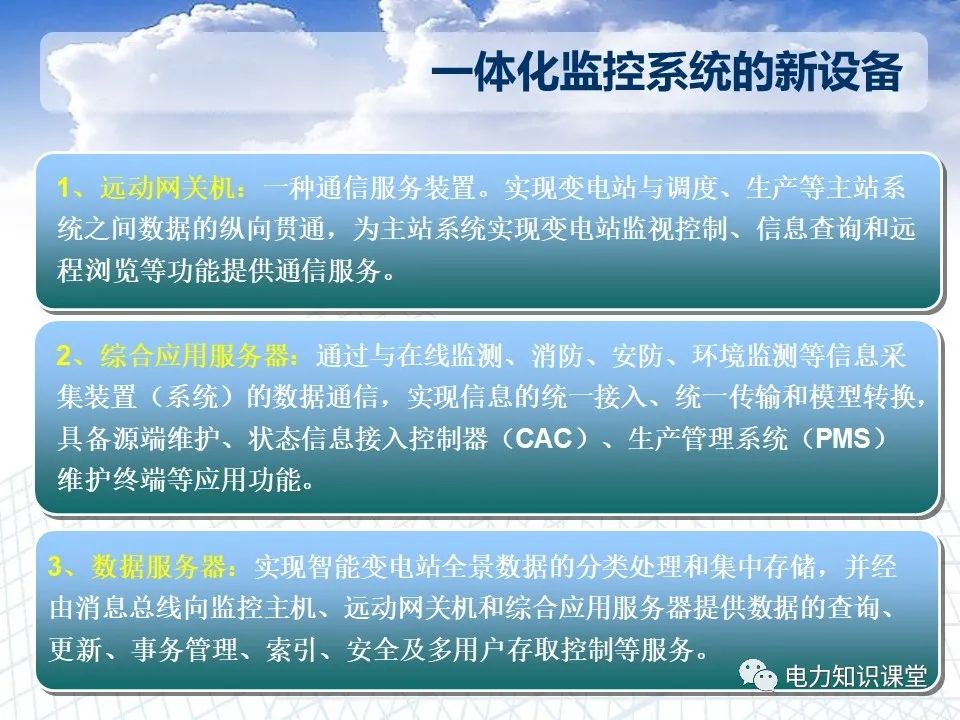 一体化监控系统的新设备

1、远动网关机：一种通信服务装置。实现变电站与调度、生产等主站系统之间数据的纵向贯通，为主站系统实现变电站监视控制、信息查询和远程浏览等功能提供通信服务。

2、综合应用服务器：通过与在线监测、消防、安防、环境监测等信息采集装置（系统）的数据通信，实现信息的统一接入、统一传输和模型转换，具备源端维护、状态信息接入控制器（CAC）、生产管理系统（PMS）维护终端等应用功能。

3、数据服务器：实现智能变电站全景数据的分类处理和集中存储，并经由消息总线向监控主机、远动网关机和综合应用服务器提供数据的查询、更新、事务管理、索引、安全及多用户存取控制等服务。

电力知识课堂